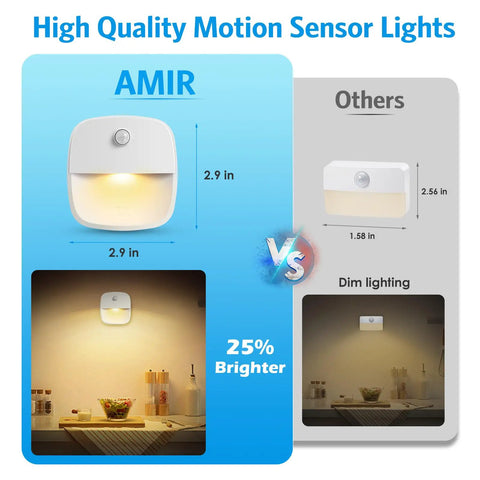 High Quality Motion Sensor Lights

AMIR

2.9 in

2.9 in

25% Brighter

VS

Others

2.56 in

1.58 in

Dim lighting